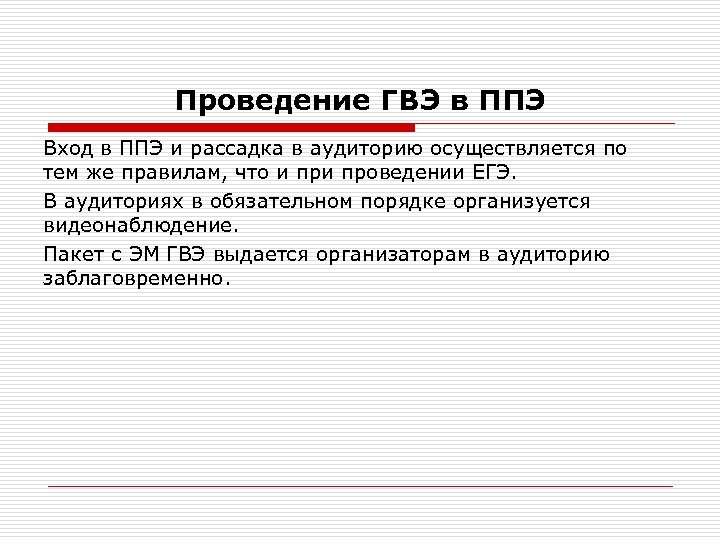 Проведение ГВЭ в ППЭ

Вход в ППЭ и рассадка в аудиторию осуществляется по тем же правилам, что и при проведении ЕГЭ.

В аудиториях в обязательном порядке организуется видеонаблюдение.

Пакет с ЭМ ГВЭ выдается организаторам в аудиторию заблаговременно.